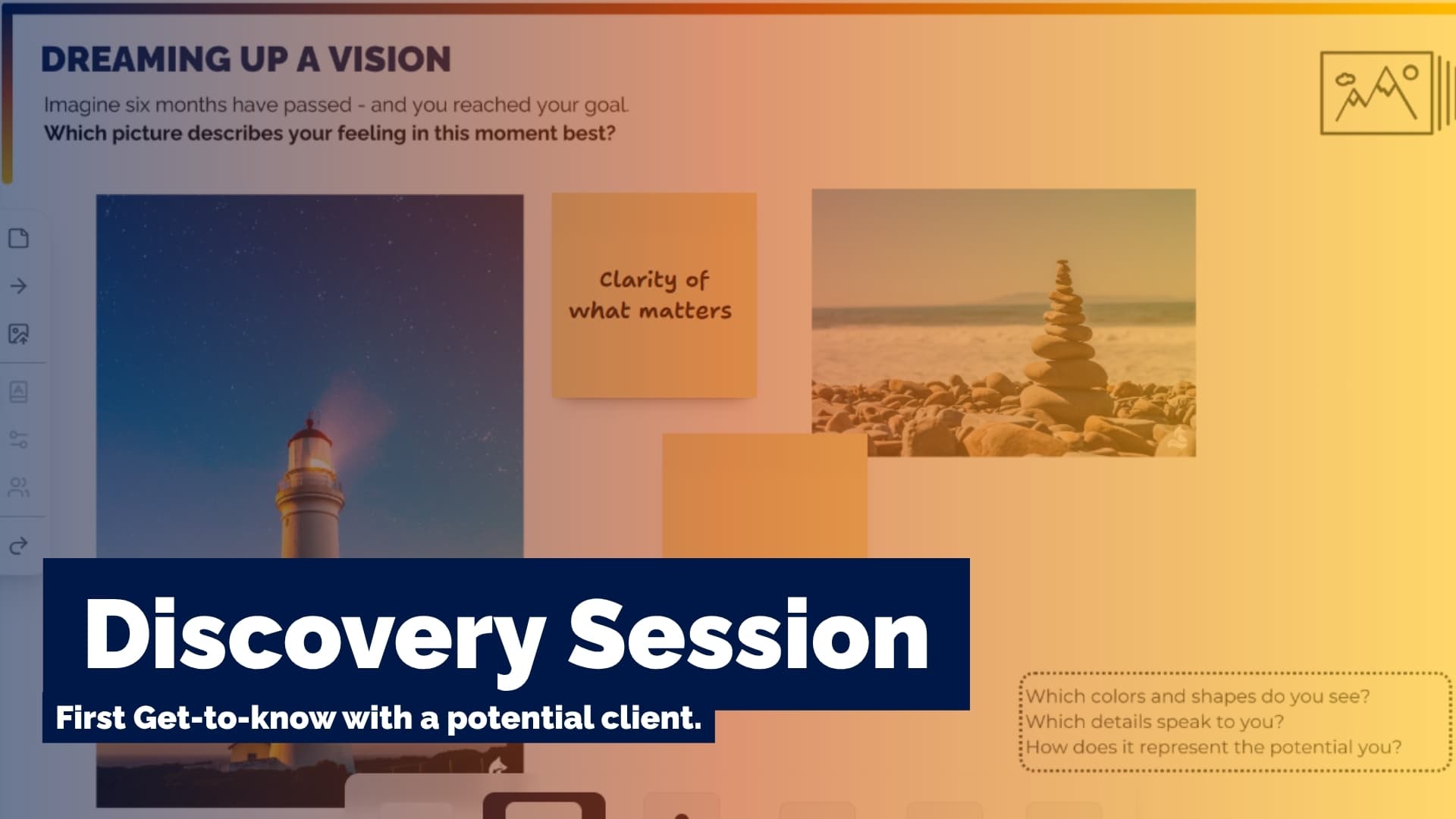 DREAMING UP A VISION
Imagine six months have passed - and you reached your goal.
Which picture describes your feeling in this moment best?

Clarity of what matters

Discovery Session
First Get-to-know with a potential client.

Which colors and shapes do you see?
Which details speak to you?
How does it represent the potential you?